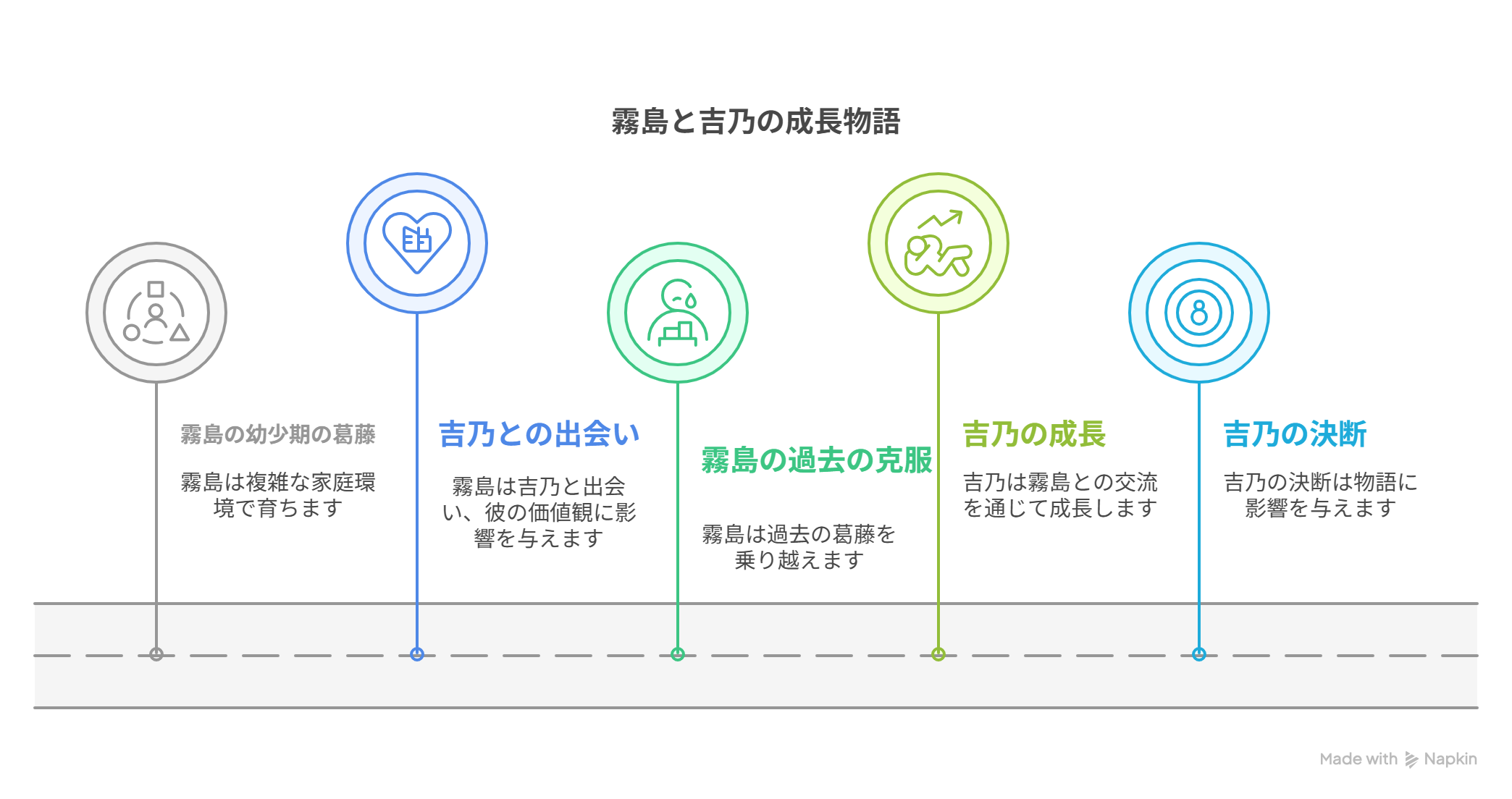 霧島と吉乃の成長物語

霧島の幼少期の葛藤

霧島は複雑な家庭環境で育ちます

吉乃との出会い

霧島は吉乃と出会い、彼の価値観に影響を与えます

霧島の過去の克服

霧島は過去の葛藤を乗り越えます

吉乃の成長

吉乃は霧島との交流を通じて成長します

吉乃の決断

吉乃の決断は物語に影響を与えます

Made with Napkin